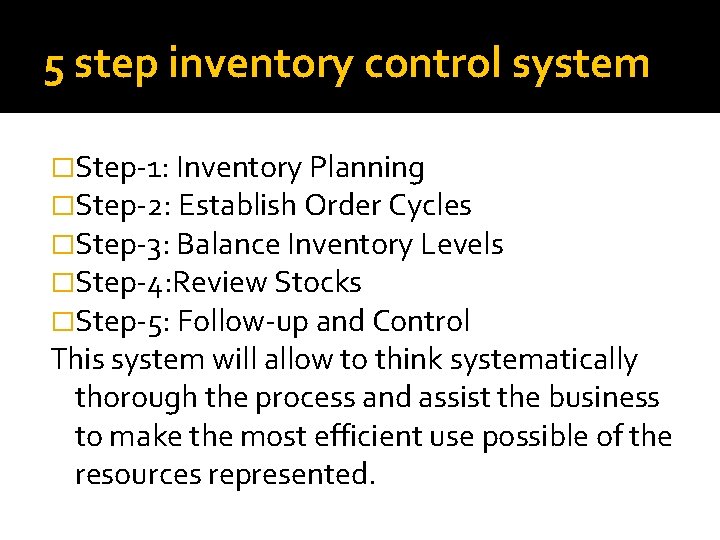 5 step inventory control system

□Step-1: Inventory Planning
□Step-2: Establish Order Cycles
□Step-3: Balance Inventory Levels
□Step-4:Review Stocks
□Step-5: Follow-up and Control
This system will allow to think systematically thorough the process and assist the business to make the most efficient use possible of the resources represented.